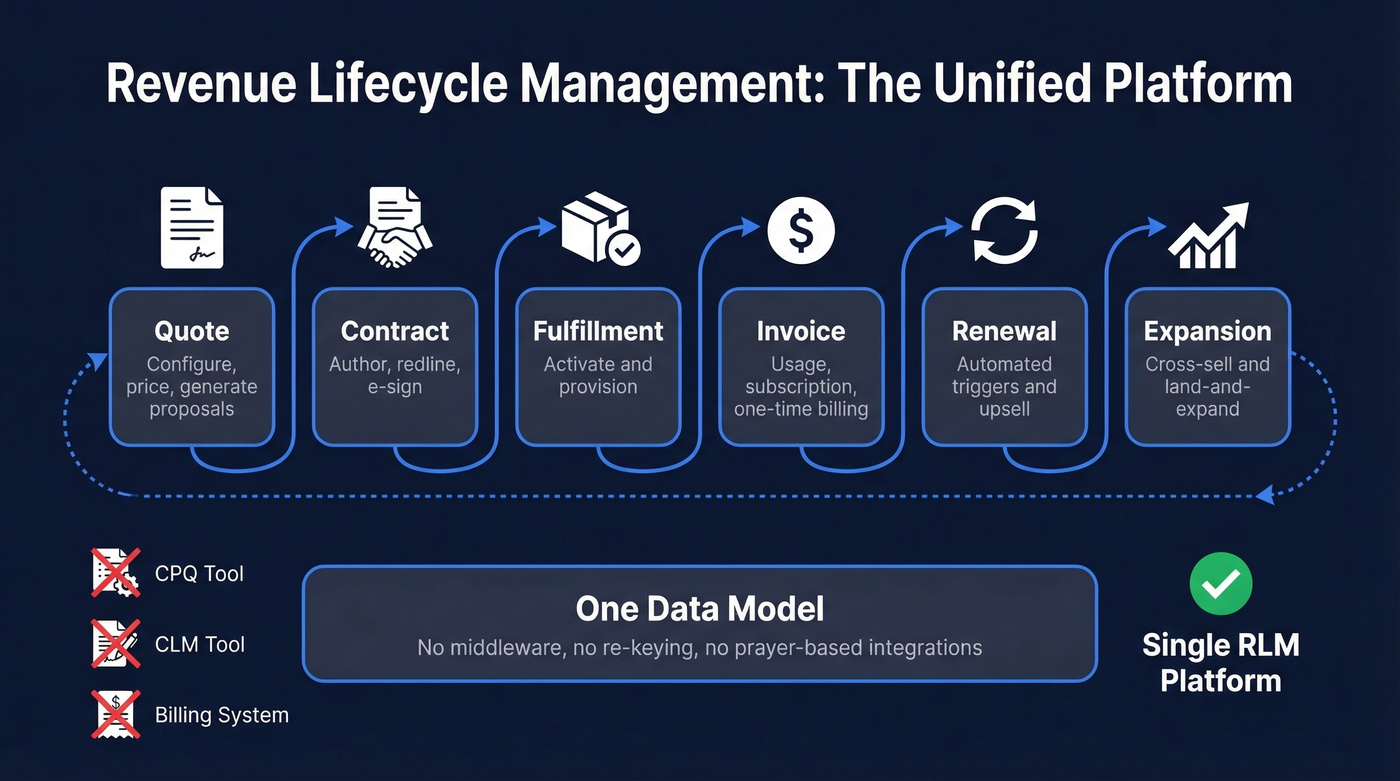 Revenue Lifecycle Management: The Unified Platform

Quote
Configure, price, generate proposals

Contract
Author, redline, e-sign

Fulfillment
Activate and provision

Invoice
Usage, subscription, one-time billing

Renewal
Automated triggers and upsell

Expansion
Cross-sell and land-and-expand

CPQ Tool

CLM Tool

Billing System

One Data Model
No middleware, no re-keying, no prayer-based integrations

Single RLM Platform